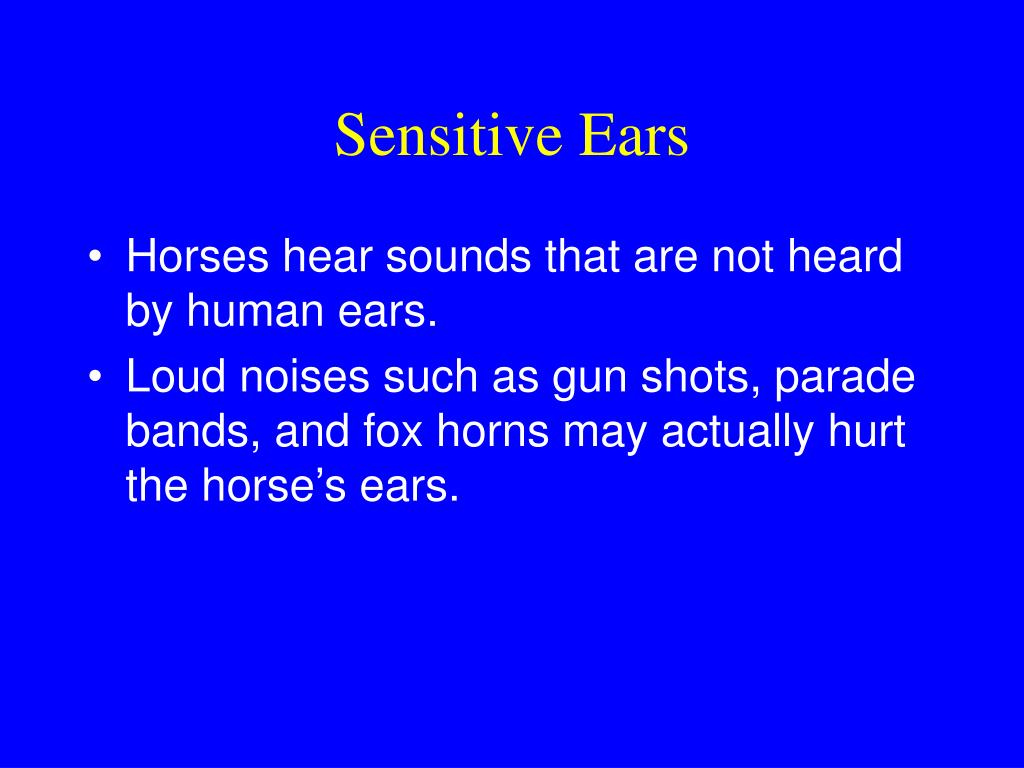 Sensitive Ears

• Horses hear sounds that are not heard by human ears.
• Loud noises such as gun shots, parade bands, and fox horns may actually hurt the horse’s ears.